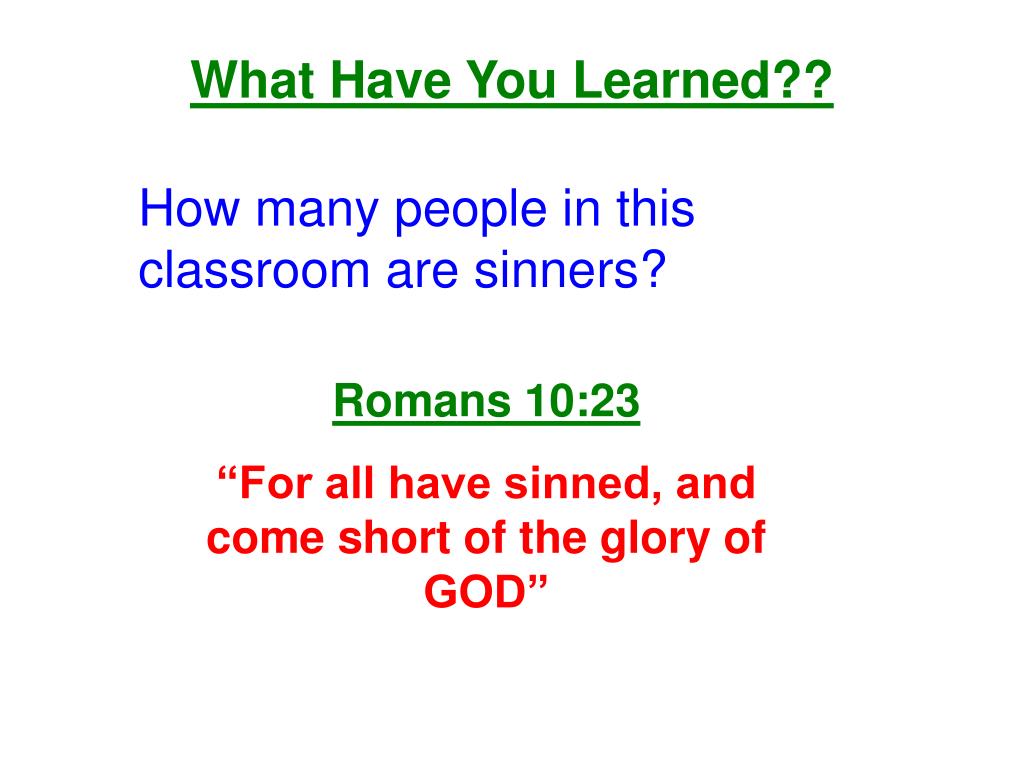 What Have You Learned??

How many people in this classroom are sinners?

Romans 10:23

“For all have sinned, and come short of the glory of GOD”